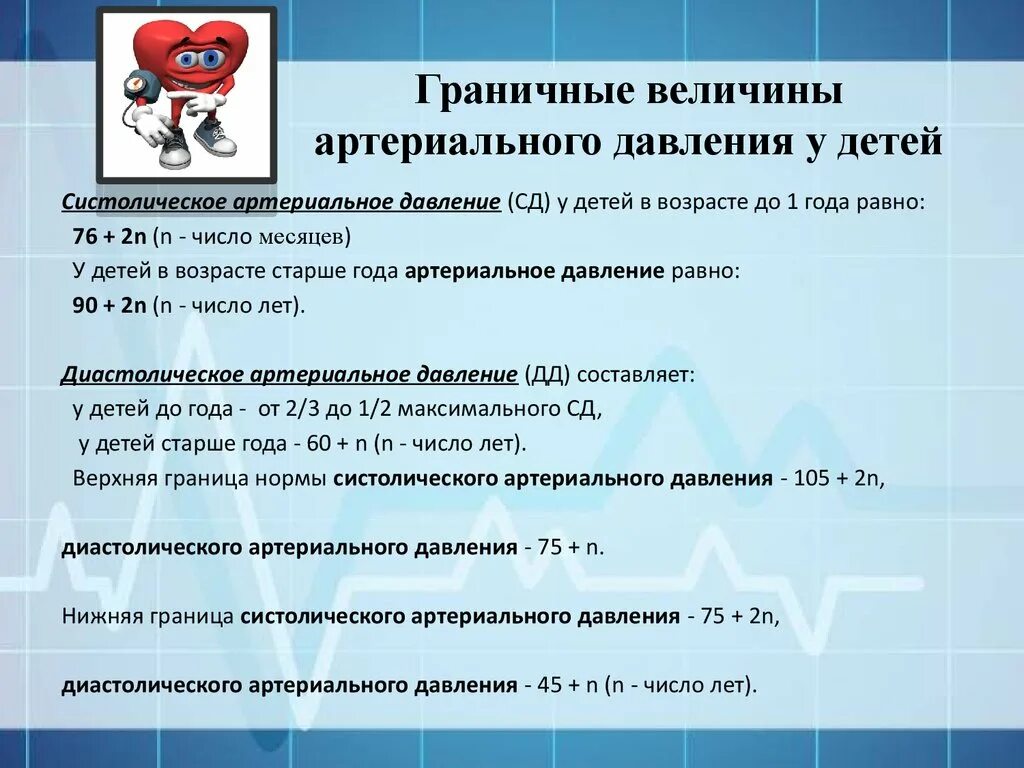 Граничные величины артериального давления у детей

Систолическое артериальное давление (СД) у детей в возрасте до 1 года равно:
76 + 2n (n - число месяцев)
У детей в возрасте старше года артериальное давление равно:
90 + 2n (n - число лет).

Диастолическое артериальное давление (ДД) составляет:
у детей до года - от 2/3 до 1/2 максимального СД,
у детей старше года - 60 + n (n - число лет).
Верхняя граница нормы систолического артериального давления - 105 + 2n,

диастолического артериального давления - 75 + n.

Нижняя граница систолического артериального давления - 75 + 2n,

диастолического артериального давления - 45 + n (n - число лет).